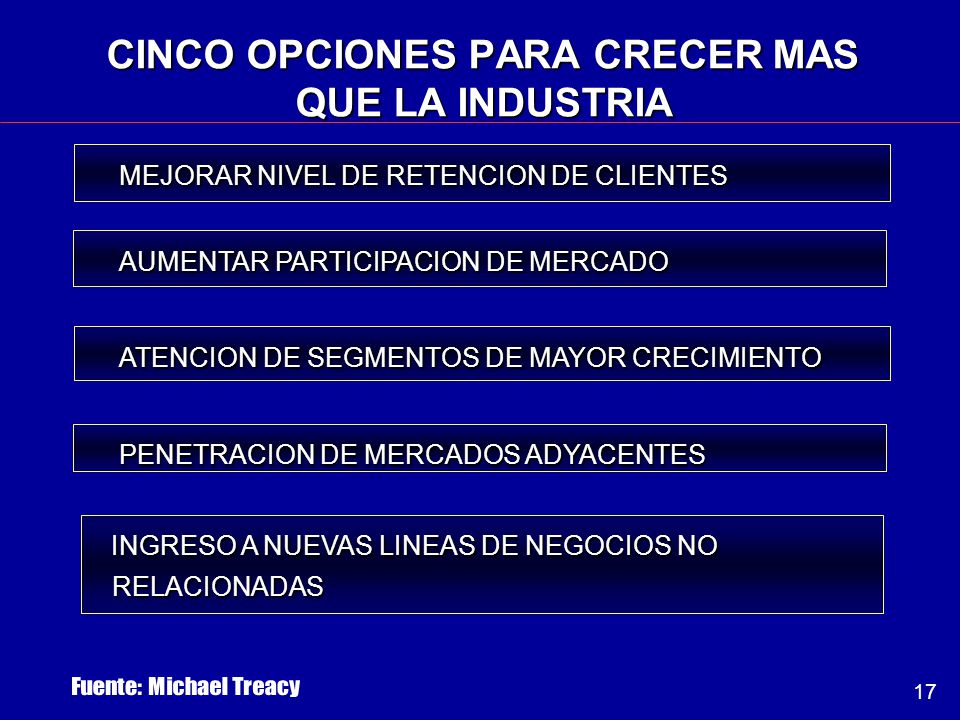 CINCO OPCIONES PARA CRECER MAS QUE LA INDUSTRIA

MEJORAR NIVEL DE RETENCION DE CLIENTES

AUMENTAR PARTICIPACION DE MERCADO

ATENCION DE SEGMENTOS DE MAYOR CRECIMIENTO

PENETRACION DE MERCADOS ADYACENTES

INGRESO A NUEVAS LINEAS DE NEGOCIOS NO RELACIONADAS

Fuente: Michael Treacy

17